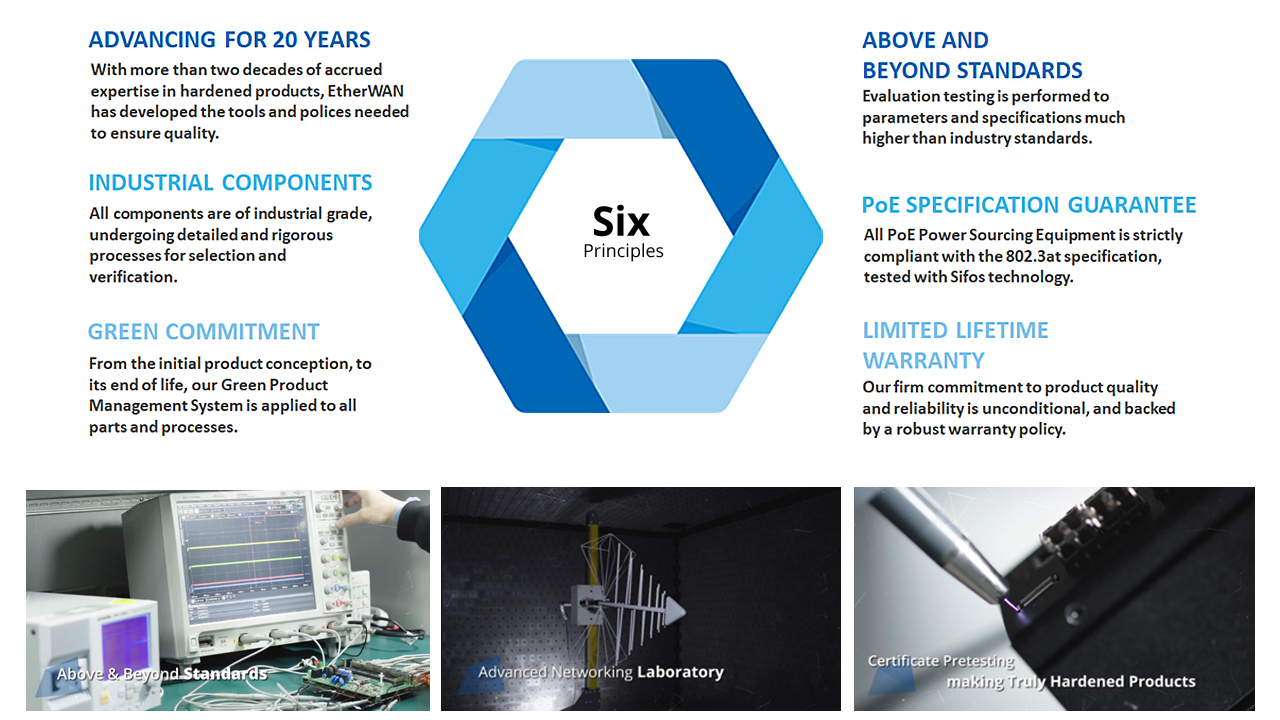 ADVANCING FOR 20 YEARS
With more than two decades of accrued expertise in hardened products, EtherWAN has developed the tools and polices needed to ensure quality.

INDUSTRIAL COMPONENTS
All components are of industrial grade, undergoing detailed and rigorous processes for selection and verification.

GREEN COMMITMENT
From the initial product conception, to its end of life, our Green Product Management System is applied to all parts and processes.

Six
Principles

ABOVE AND BEYOND STANDARDS
Evaluation testing is performed to parameters and specifications much higher than industry standards.

PoE SPECIFICATION GUARANTEE
All PoE Power Sourcing Equipment is strictly compliant with the 802.3at specification, tested with Sifos technology.

LIMITED LIFETIME WARRANTY
Our firm commitment to product quality and reliability is unconditional, and backed by a robust warranty policy.

Above & Beyond Standards

Advanced Networking Laboratory

Certificate Pretesting
making Truly Hardened Products